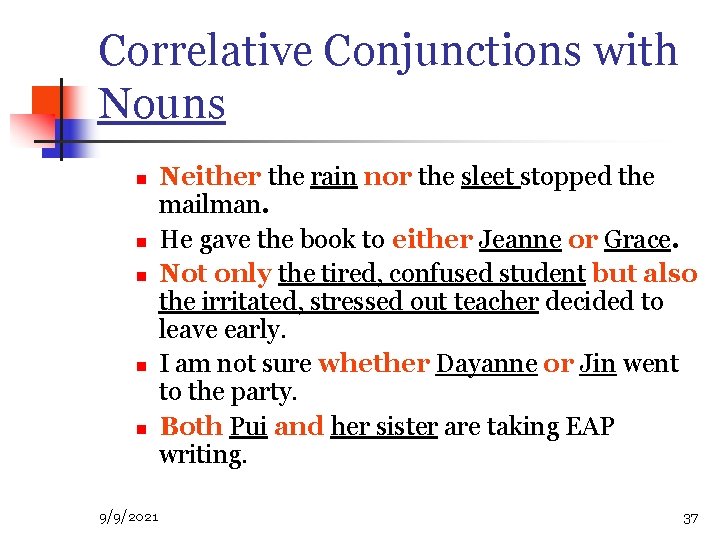 Correlative Conjunctions with Nouns

- Neither the rain nor the sleet stopped the mailman.
- He gave the book to either Jeanne or Grace.
- Not only the tired, confused student but also the irritated, stressed out teacher decided to leave early.
- I am not sure whether Dayanne or Jin went to the party.
- Both Pui and her sister are taking EAP writing.

9/9/2021

37